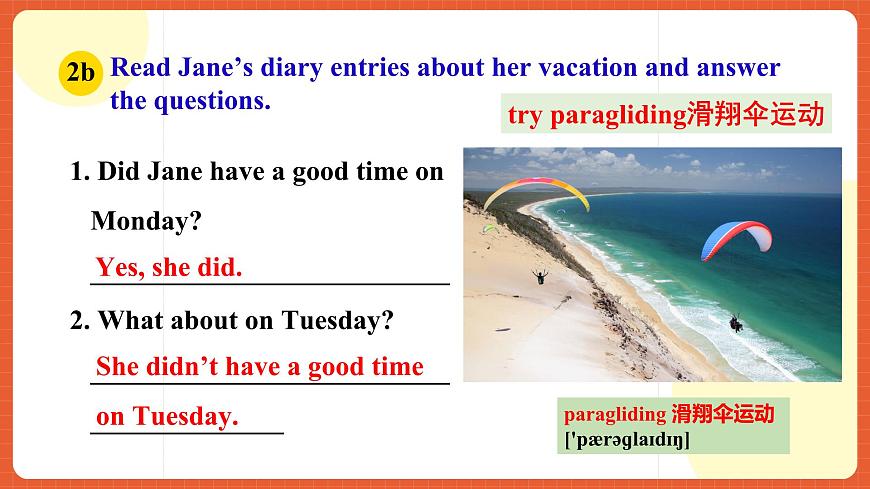 2b Read Jane's diary entries about her vacation and answer the questions.

try paragliding滑翔伞运动

1. Did Jane have a good time on Monday?

Yes, she did.

2. What about on Tuesday?

She didn't have a good time on Tuesday.

paragliding 滑翔伞运动
['pærəglaɪdɪŋ]